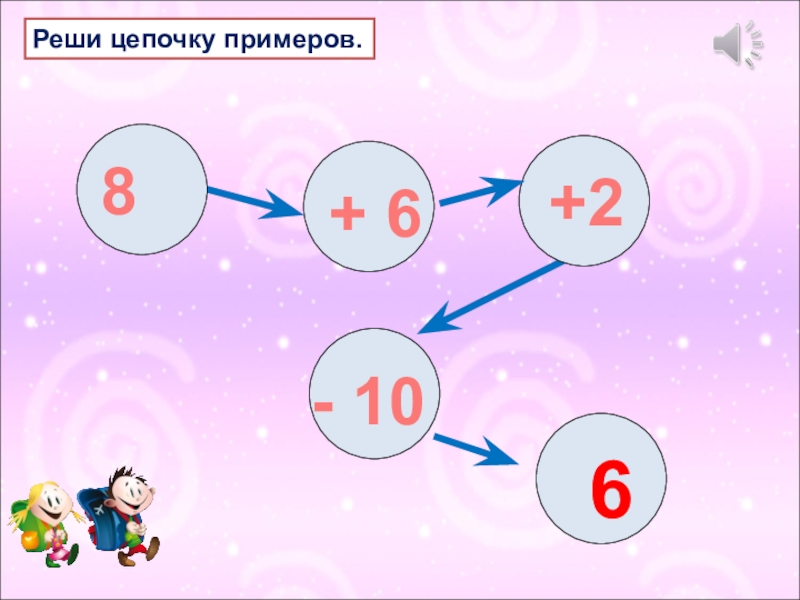 Реши цепочку примеров.

8

+ 6

+2

- 10

6